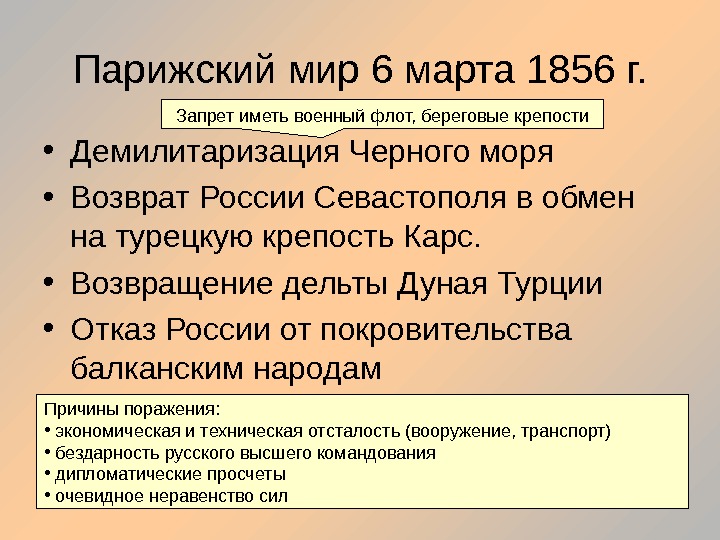 Парижский мир 6 марта 1856 г.

Запрет иметь военный флот, береговые крепости

• Демилитаризация Черного моря
• Возврат России Севастополя в обмен на турецкую крепость Карс.
• Возвращение дельты Дуная Турции
• Отказ России от покровительства балканским народам

Причины поражения:
• экономическая и техническая отсталость (вооружение, транспорт)
• бездарность русского высшего командования
• дипломатические просчеты
• очевидное неравенство сил